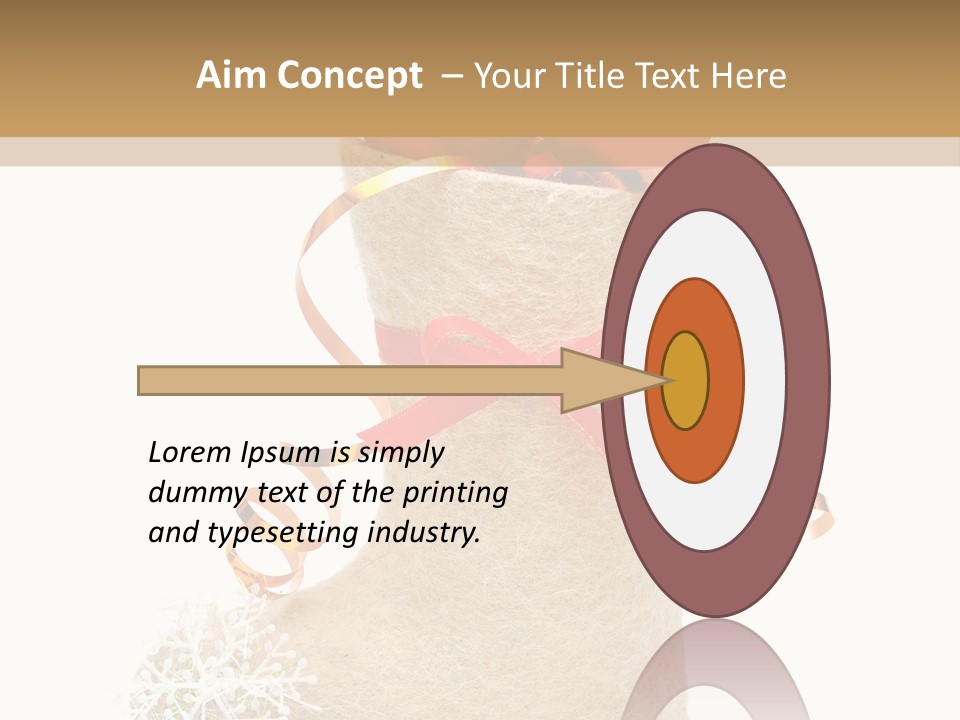 Aim Concept – Your Title Text Here

Lorem Ipsum is simply dummy text of the printing and typesetting industry.